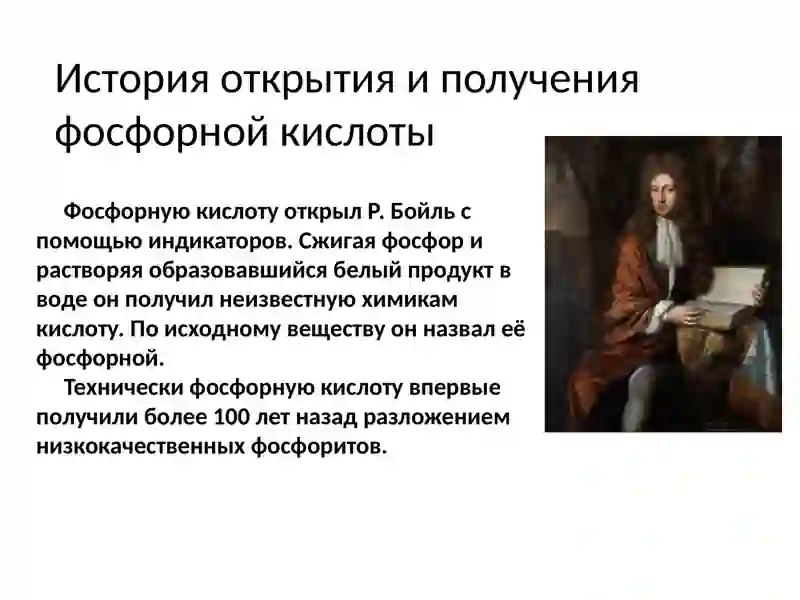 История открытия и получения фосфорной кислоты

Фосфорную кислоту открыл Р. Бойль с помощью индикаторов. Сжигая фосфор и растворяя образовавшийся белый продукт в воде он получил неизвестную химикам кислоту. По исходному веществу он назвал её фосфорной.

Технически фосфорную кислоту впервые получили более 100 лет назад разложением низкокачественных фосфоритов.